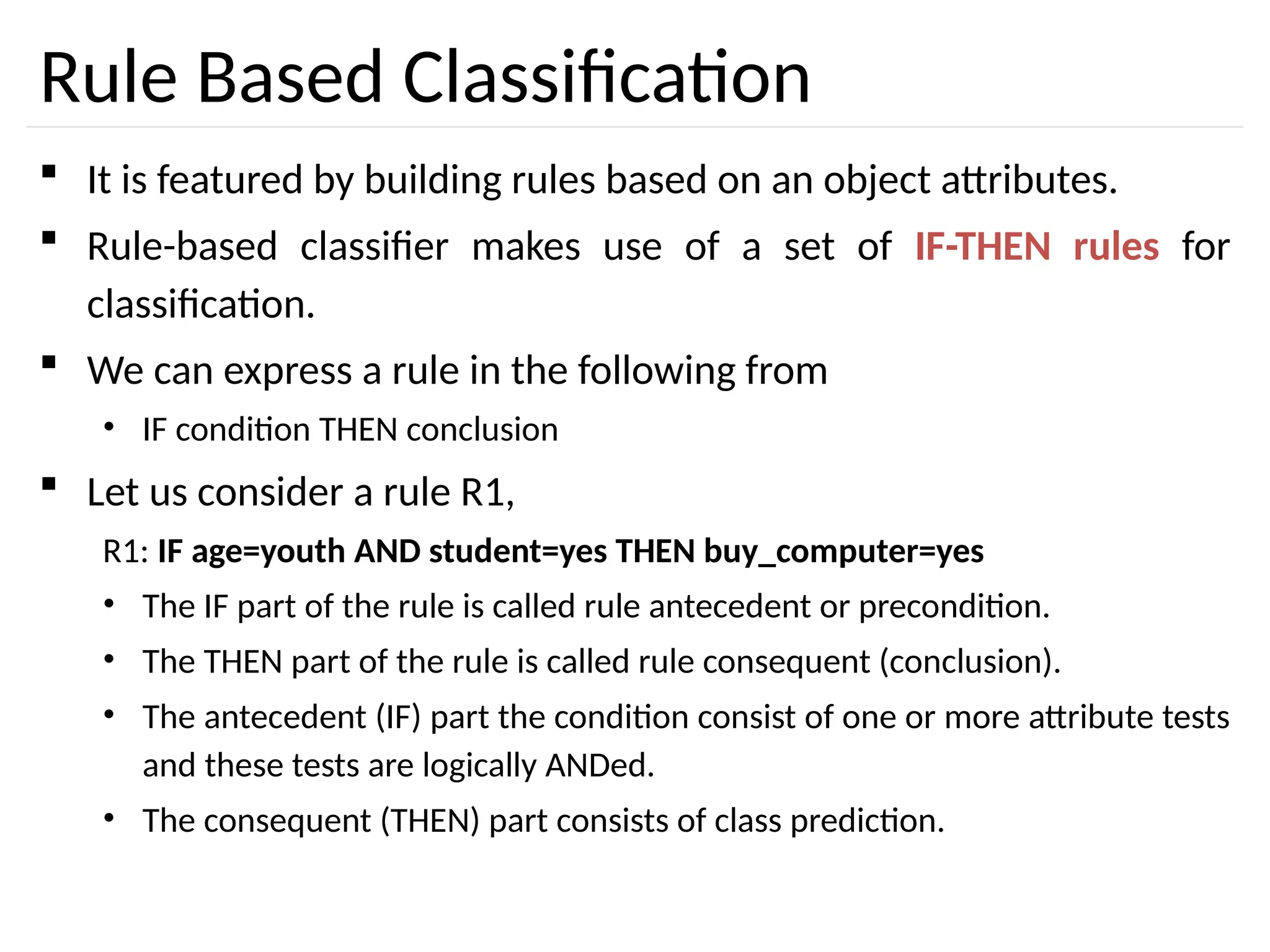 Rule Based Classification

▪ It is featured by building rules based on an object attributes.

▪ Rule-based classifier makes use of a set of IF-THEN rules for classification.

▪ We can express a rule in the following from

• IF condition THEN conclusion

▪ Let us consider a rule R1,

R1: IF age=youth AND student=yes THEN buy_computer=yes

• The IF part of the rule is called rule antecedent or precondition.

• The THEN part of the rule is called rule consequent (conclusion).

• The antecedent (IF) part the condition consist of one or more attribute tests and these tests are logically ANDed.

• The consequent (THEN) part consists of class prediction.